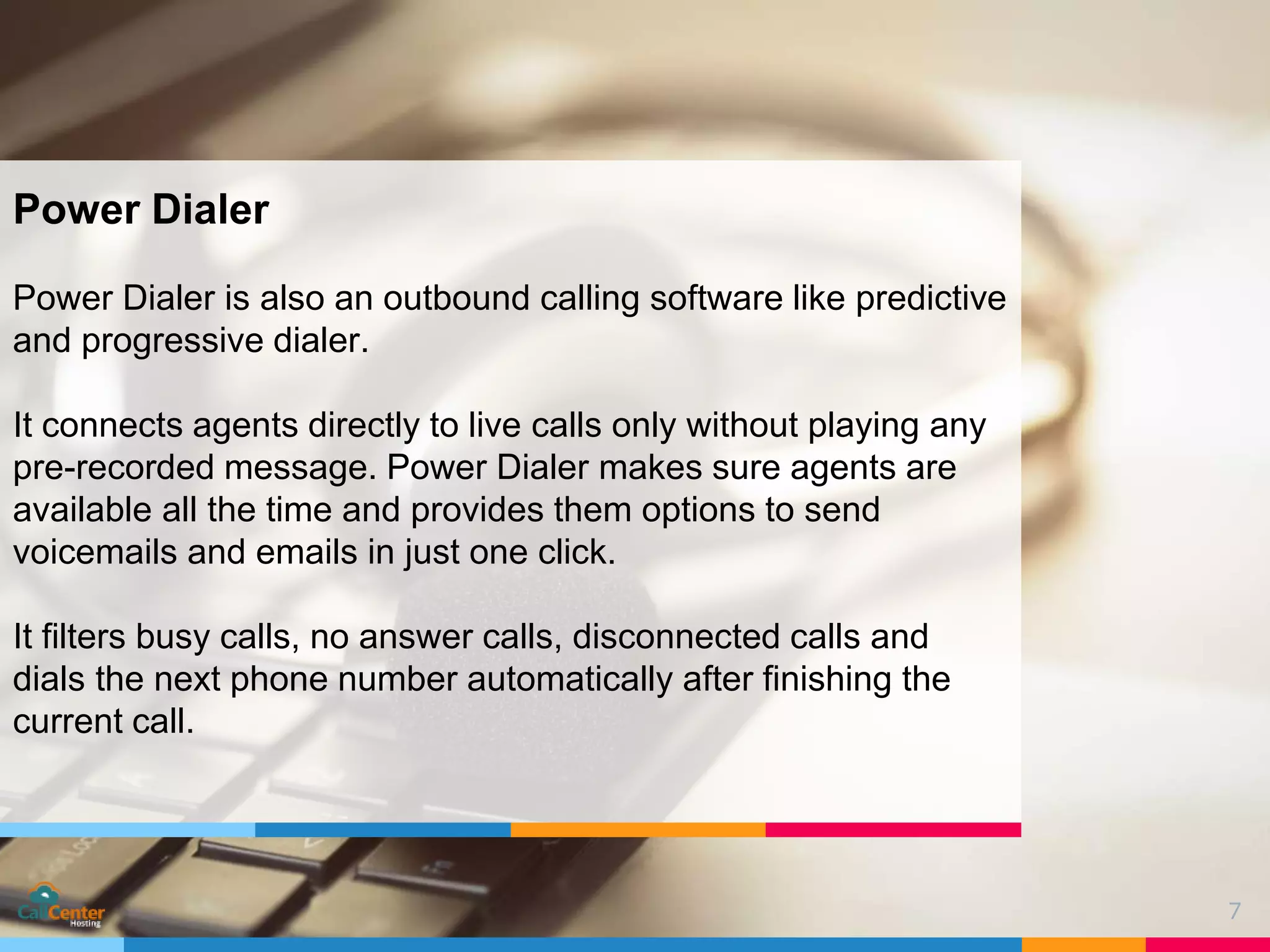 Power Dialer

Power Dialer is also an outbound calling software like predictive and progressive dialer.

It connects agents directly to live calls only without playing any pre-recorded message. Power Dialer makes sure agents are available all the time and provides them options to send voicemails and emails in just one click.

It filters busy calls, no answer calls, disconnected calls and dials the next phone number automatically after finishing the current call.

CallCenter Hosting

7